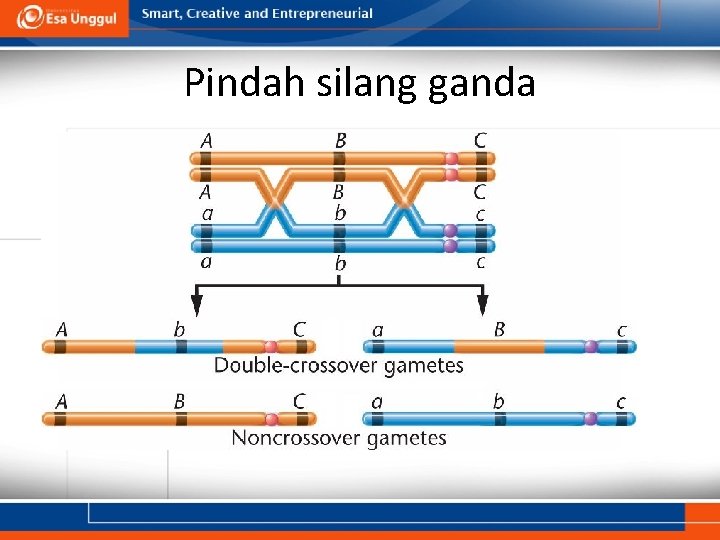 Esa Unggul

Smart, Creative and Entrepreneurial

Pindah silang ganda

A B C
A B C
a b c
a b c

A b C
a B c
Double-crossover gametes

A B C
a b c
Noncrossover gametes